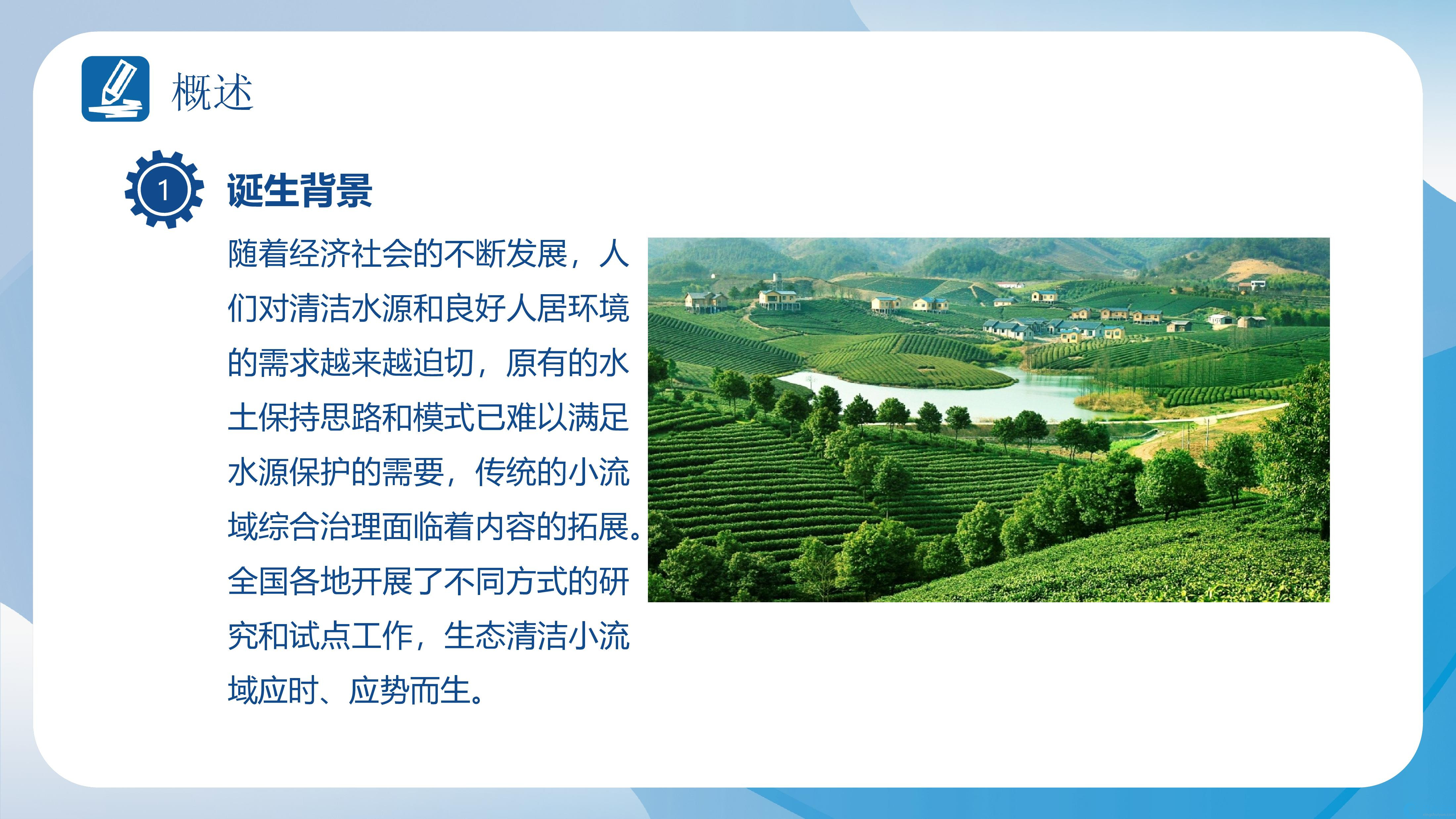 概述

1 诞生背景

随着经济社会的不断发展，人们对清洁水源和良好人居环境的需求越来越迫切，原有的水土保持思路和模式已难以满足水源保护的需要，传统的小流域综合治理面临着内容的拓展。全国各地开展了不同方式的研究和试点工作，生态清洁小流域应时、应势而生。